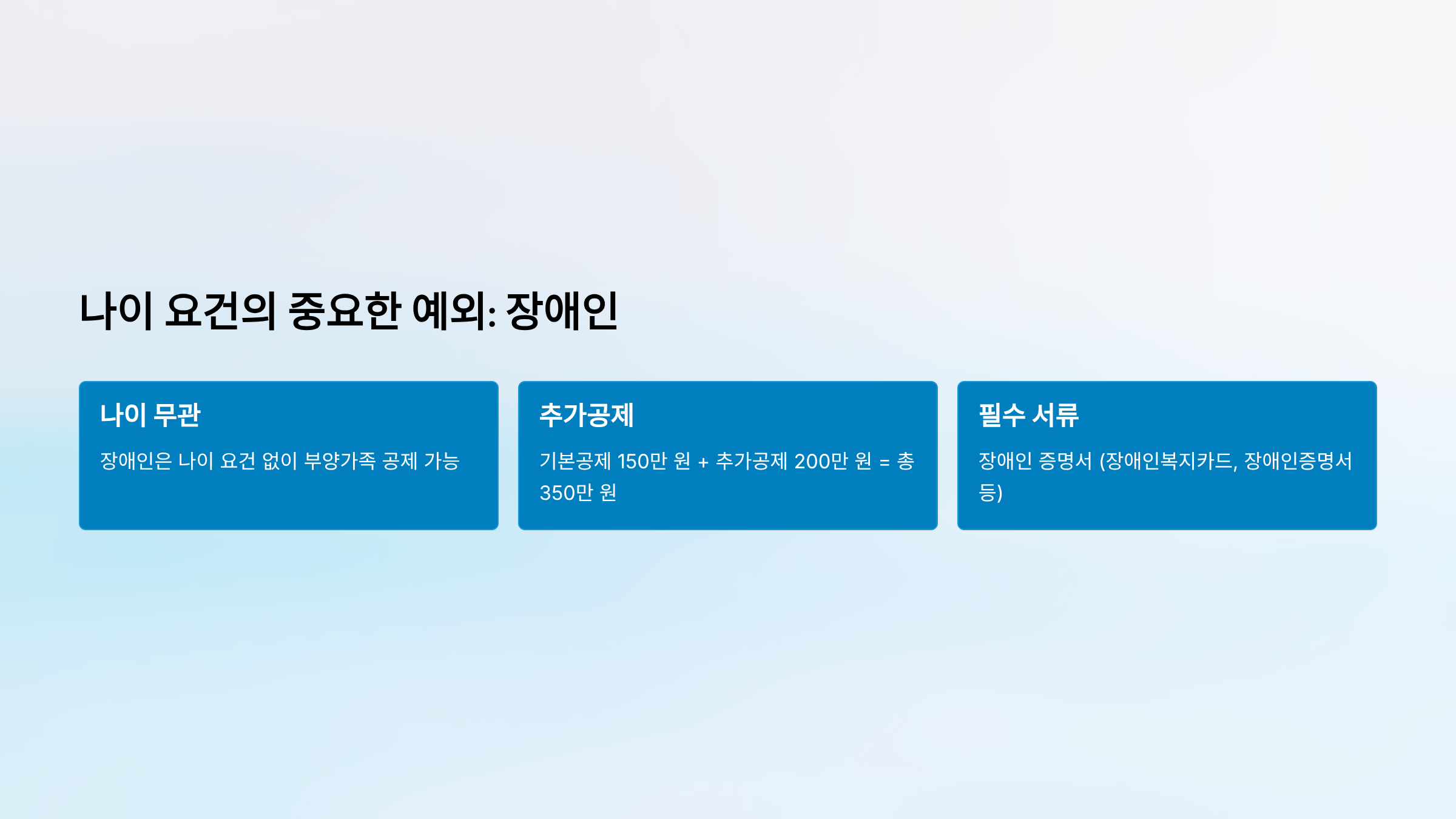 나이 요건의 중요한 예외: 장애인

나이 무관

장애인은 나이 요건 없이 부양가족 공제 가능

추가공제

기본공제 150만 원 + 추가공제 200만 원 = 총 350만 원

필수 서류

장애인 증명서 (장애인복지카드, 장애인증명서 등)